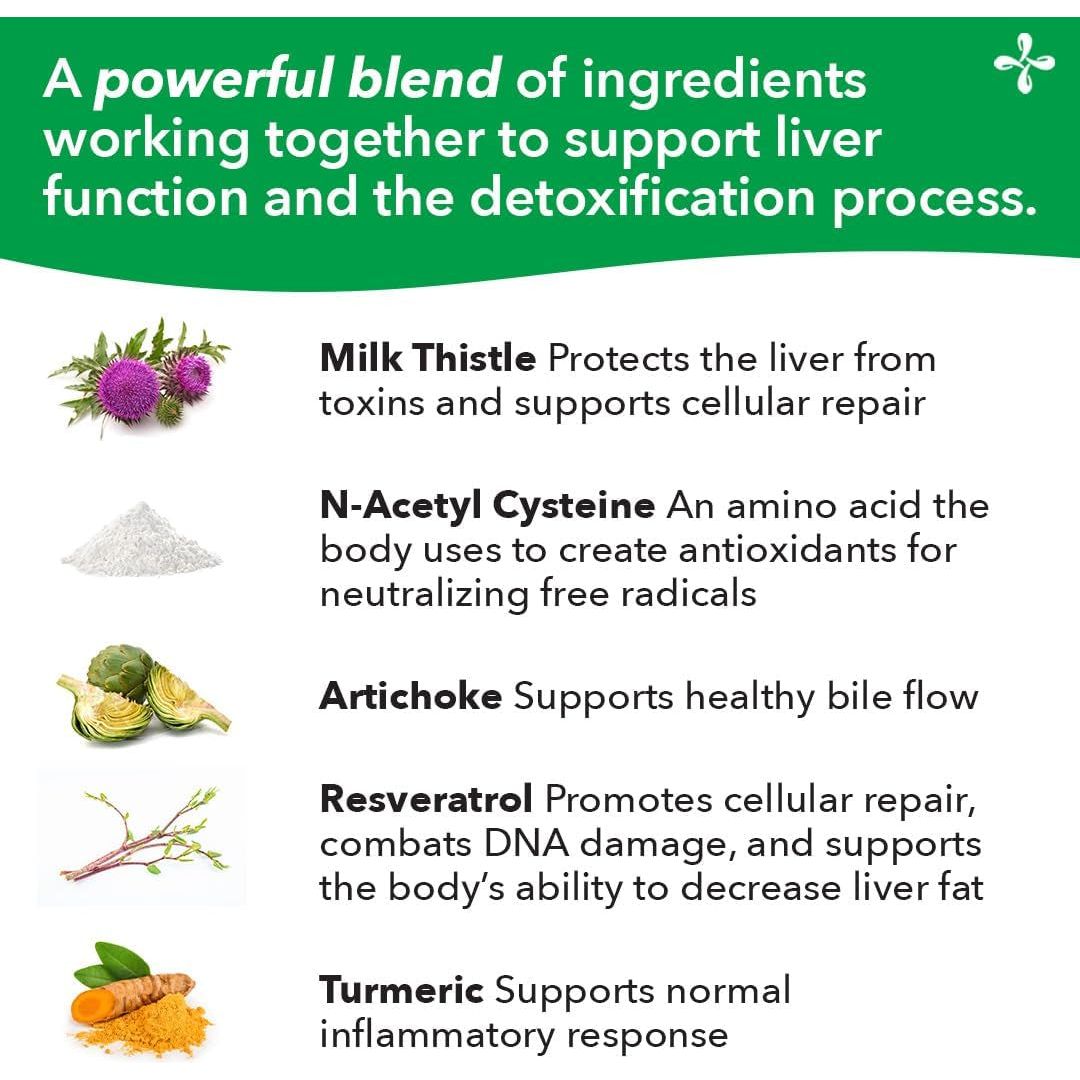 A powerful blend of ingredients working together to support liver function and the detoxification process.

Milk Thistle Protects the liver from toxins and supports cellular repair

N-Acetyl Cysteine An amino acid the body uses to create antioxidants for neutralizing free radicals

Artichoke Supports healthy bile flow

Resveratrol Promotes cellular repair, combats DNA damage, and supports the body's ability to decrease liver fat

Turmeric Supports normal inflammatory response